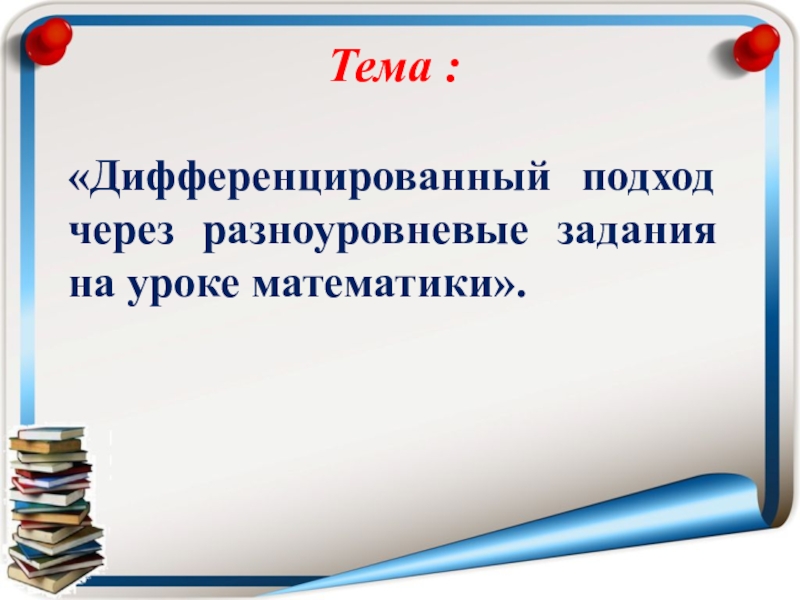 Тема :

«Дифференцированный подход через разноуровневые задания на уроке математики».